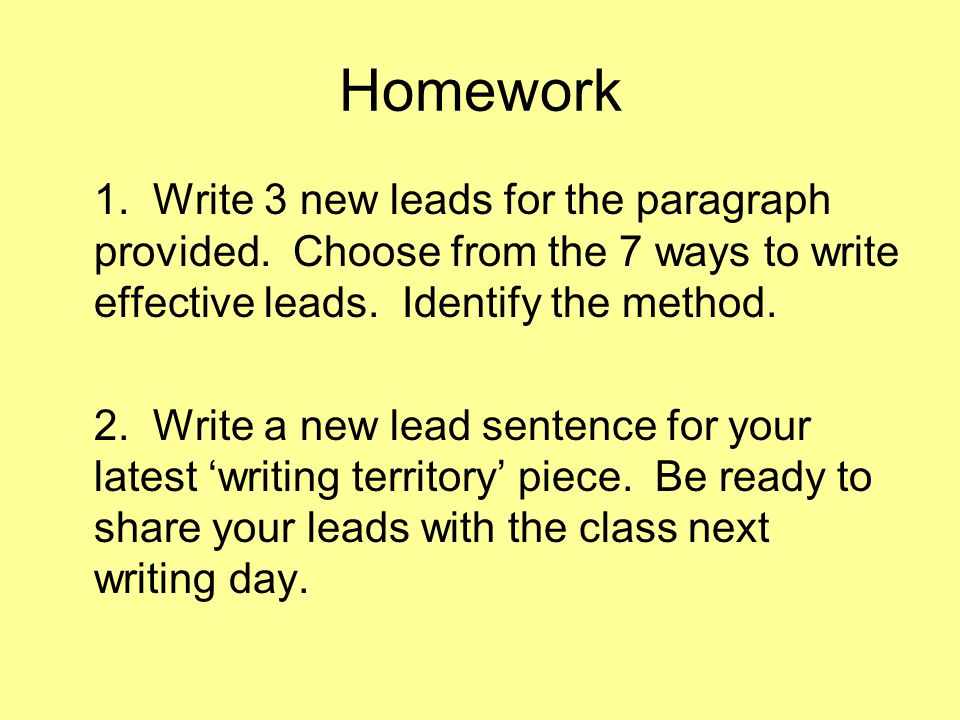 Homework

1. Write 3 new leads for the paragraph provided. Choose from the 7 ways to write effective leads. Identify the method.

2. Write a new lead sentence for your latest ‘writing territory’ piece. Be ready to share your leads with the class next writing day.